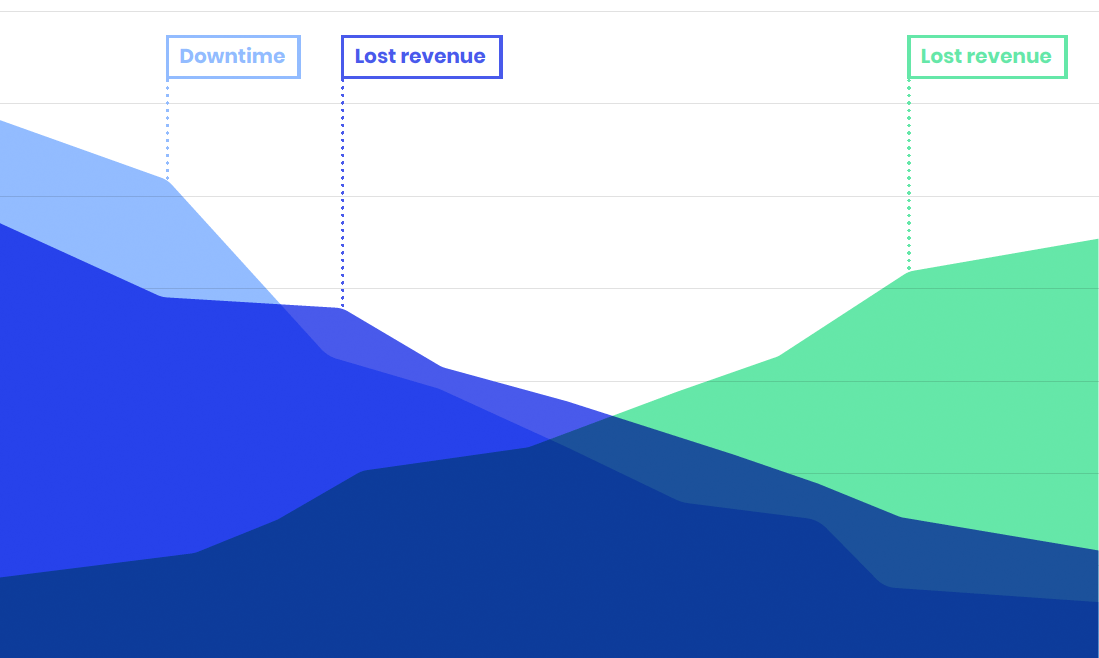 Downtime

Lost revenue

Lost revenue